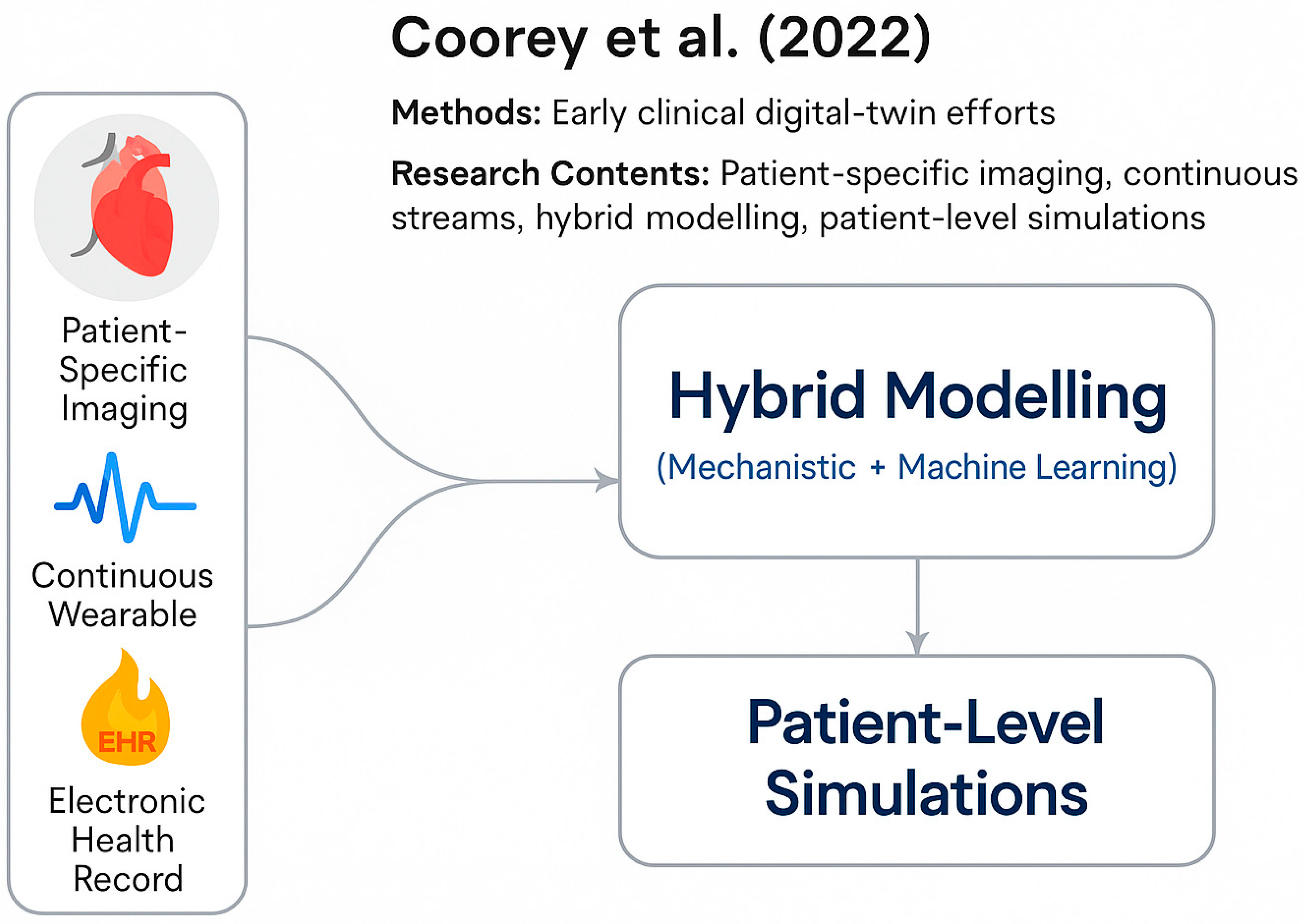 Coorey et al. (2022)

Methods: Early clinical digital-twin efforts

Research Contents: Patient-specific imaging, continuous streams, hybrid modelling, patient-level simulations

Patient-Specific Imaging

Continuous Wearable

EHR

Electronic Health Record

Hybrid Modelling

(Mechanistic + Machine Learning)

Patient-Level Simulations